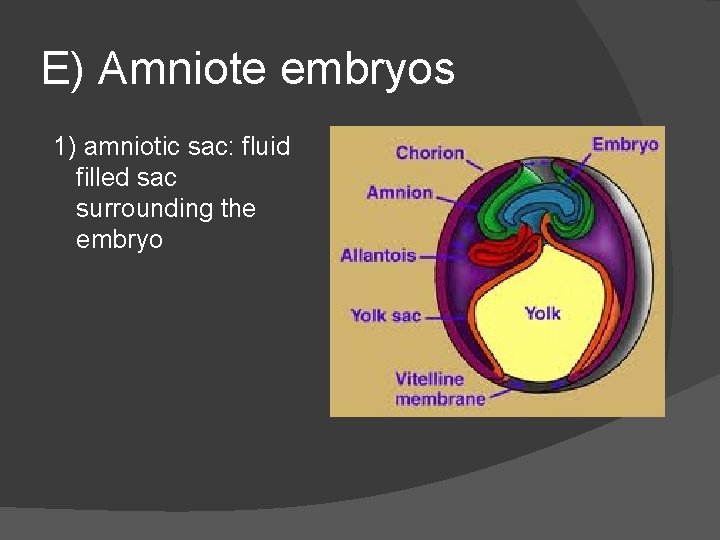 E) Amniote embryos

1) amniotic sac: fluid filled sac surrounding the embryo

Chorion
Embryo
Amnion
Allantois
Yolk sac
Yolk
Vitelline membrane